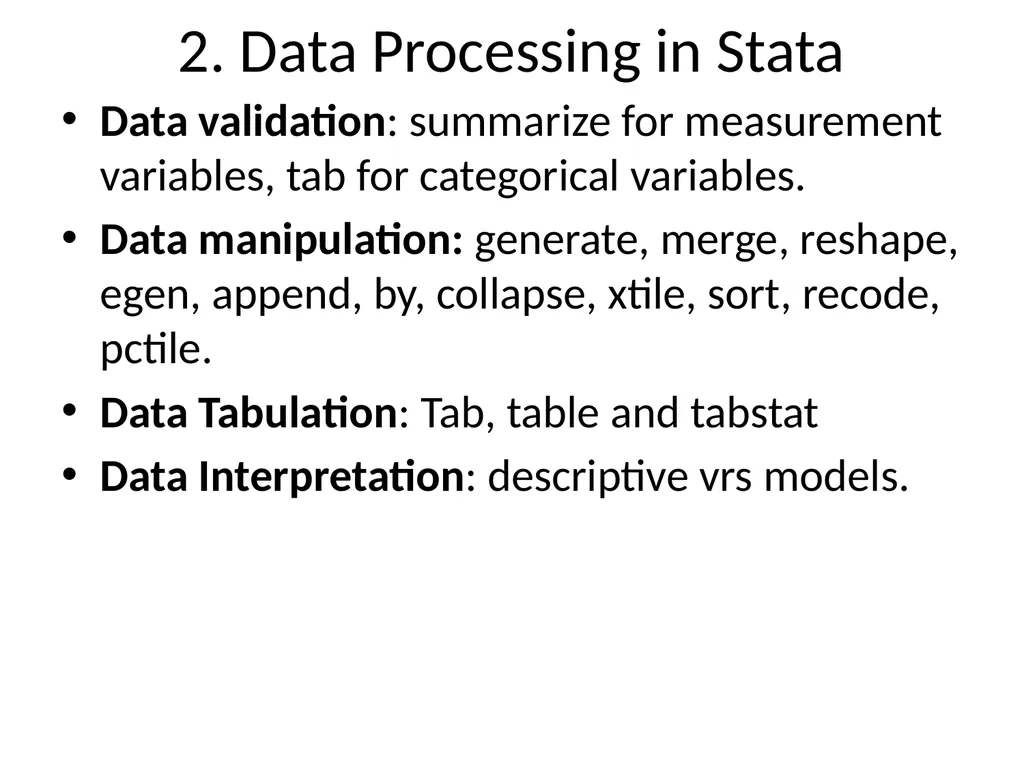 2. Data Processing in Stata

• Data validation: summarize for measurement variables, tab for categorical variables.

• Data manipulation: generate, merge, reshape, egen, append, by, collapse, xtile, sort, recode, pctile.

• Data Tabulation: Tab, table and tabstat

• Data Interpretation: descriptive vrs models.